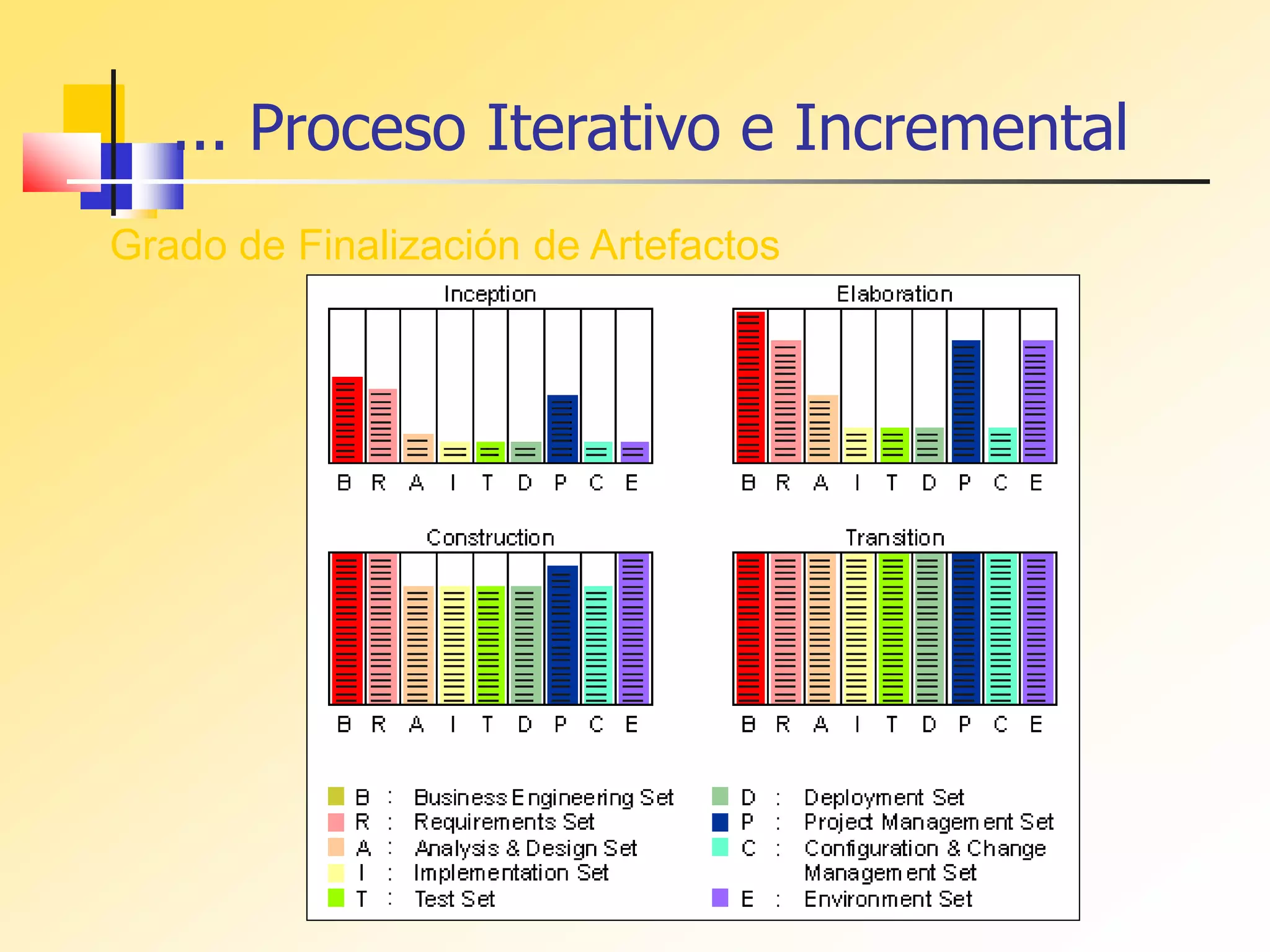 ... Proceso Iterativo e Incremental

Grado de Finalización de Artefactos

Inception

B R A I T D P C E

Elaboration

B R A I T D P C E

Construction

B R A I T D P C E

Transition

B R A I T D P C E

B : Business Engineering Set
R : Requirements Set
A : Analysis & Design Set
I : Implementation Set
T : Test Set

D : Deployment Set
P : Project Management Set
C : Configuration & Change Management Set
E : Environment Set